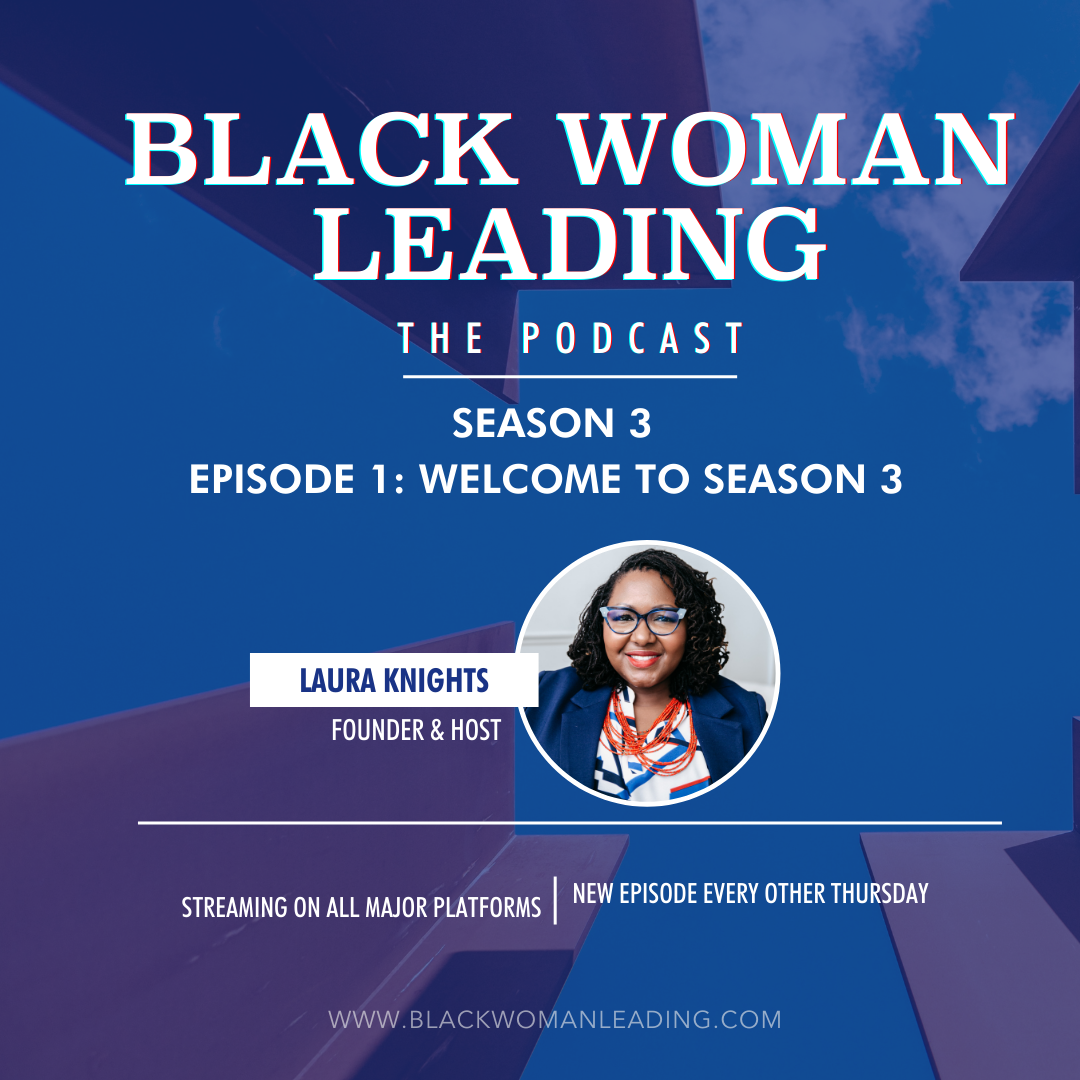 BLACK WOMAN LEADING

THE PODCAST

SEASON 3
EPISODE 1: WELCOME TO SEASON 3

LAURA KNIGHTS
FOUNDER & HOST

STREAMING ON ALL MAJOR PLATFORMS | NEW EPISODE EVERY OTHER THURSDAY

WWW.BLACKWOMANLEADING.COM